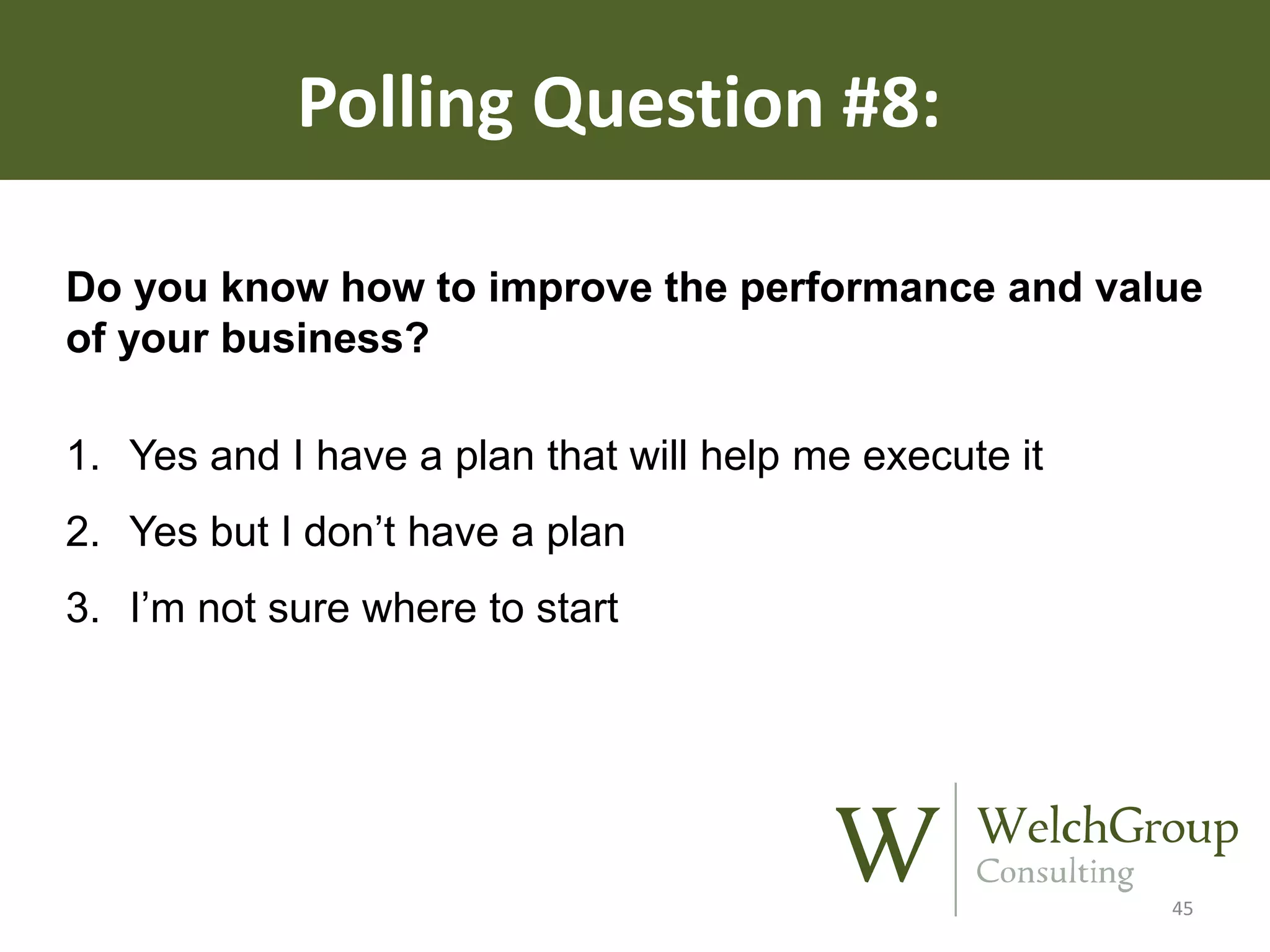 Polling Question #8:

Do you know how to improve the performance and value of your business?

1. Yes and I have a plan that will help me execute it
2. Yes but I don’t have a plan
3. I’m not sure where to start

W WelchGroup Consulting

45